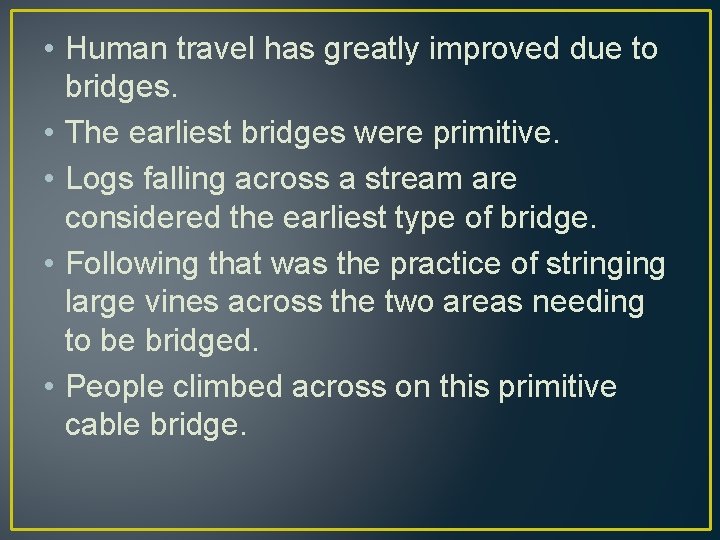 • Human travel has greatly improved due to bridges.
• The earliest bridges were primitive.
• Logs falling across a stream are considered the earliest type of bridge.
• Following that was the practice of stringing large vines across the two areas needing to be bridged.
• People climbed across on this primitive cable bridge.